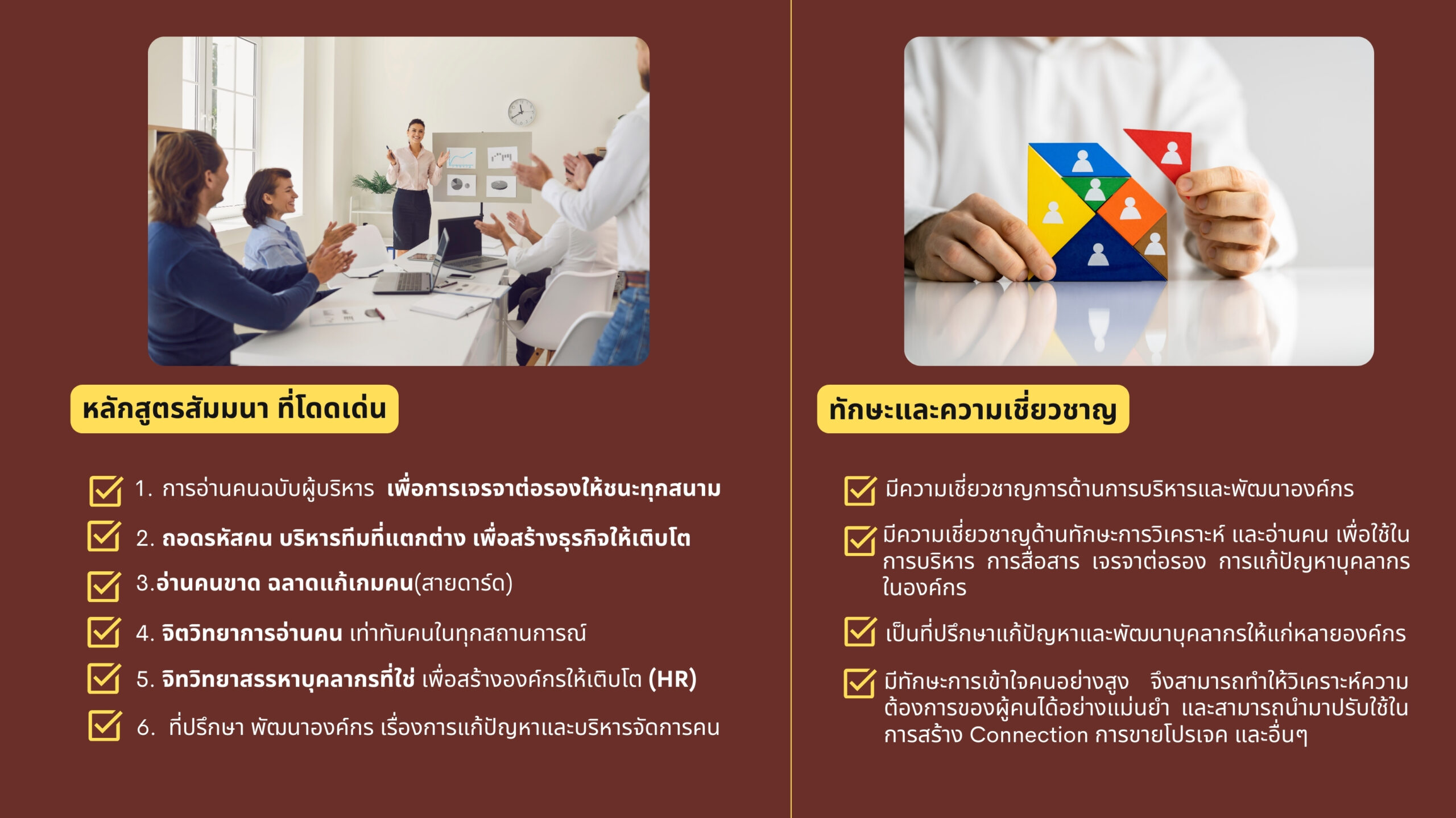 หลักสูตรสัมมนา ที่โดดเด่น

1. การอ่านคนฉบับผู้บริหาร เพื่อการเจรจาต่อรองให้ชนะทุกสนาม

2. ถอดรหัสคน บริหารทีมที่แตกต่าง เพื่อสร้างธุรกิจให้เติบโต

3.อ่านคนขาด ฉลาดแก้เกมคน(สายดาร์ด)

4. จิตวิทยาการอ่านคน เท่าทันคนในทุกสถานการณ์

5. จิทวิทยาสรรหาบุคลากรที่ใช่ เพื่อสร้างองค์กรให้เติบโต (HR)

6. ที่ปรึกษา พัฒนาองค์กร เรื่องการแก้ปัญหาและบริหารจัดการคน

ทักษะและความเชี่ยวชาญ

มีความเชี่ยวชาญการด้านการบริหารและพัฒนาองค์กร

มีความเชี่ยวชาญด้านทักษะการวิเคราะห์ และอ่านคน เพื่อใช้ในการบริหาร การสื่อสาร เจรจาต่อรอง การแก้ปัญหาบุคลากรในองค์กร

เป็นที่ปรึกษาแก้ปัญหาและพัฒนาบุคลากรให้แก่หลายองค์กร

มีทักษะการเข้าใจคนอย่างสูง จึงสามารถทำให้วิเคราะห์ความต้องการของผู้คนได้อย่างแม่นยำ และสามารถนำมาปรับใช้ในการสร้าง Connection การขายโปรเจค และอื่นๆ